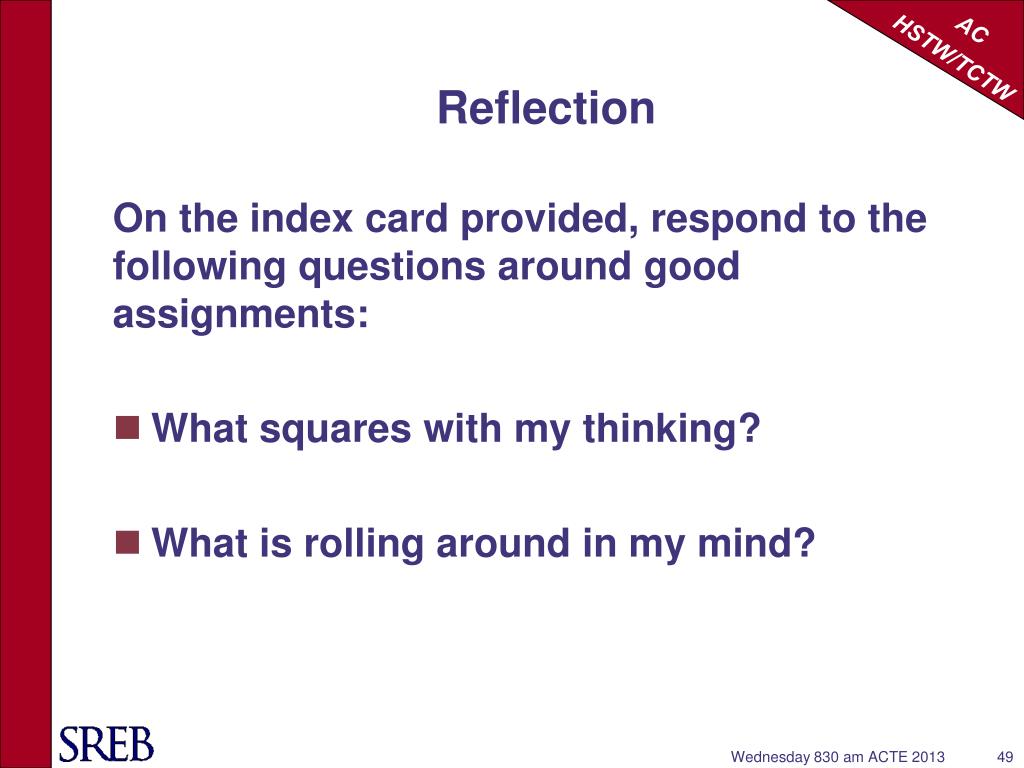 AC
HSTW/TCTW

Reflection

On the index card provided, respond to the following questions around good assignments:

What squares with my thinking?

What is rolling around in my mind?

SREB

Wednesday 830 am ACTE 2013

49